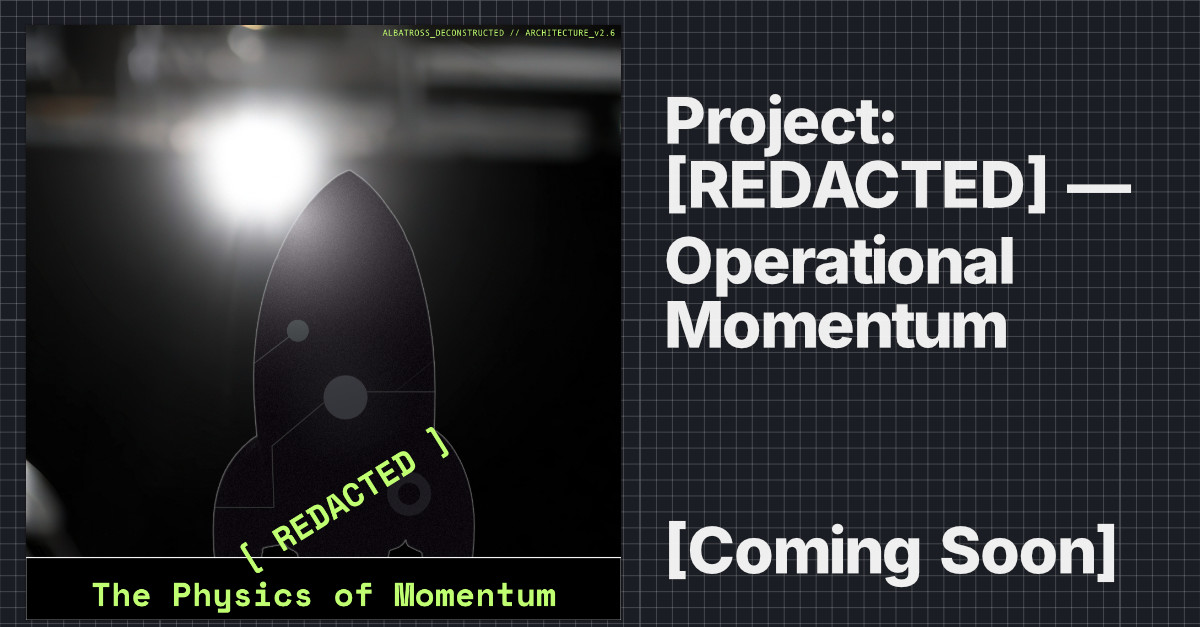 ALBATROSS_DECONSTRUCTED // ARCHITECTURE_v2.6

[ REDACTED ]

The Physics of Momentum

Project: [REDACTED] — Operational Momentum

[Coming Soon]